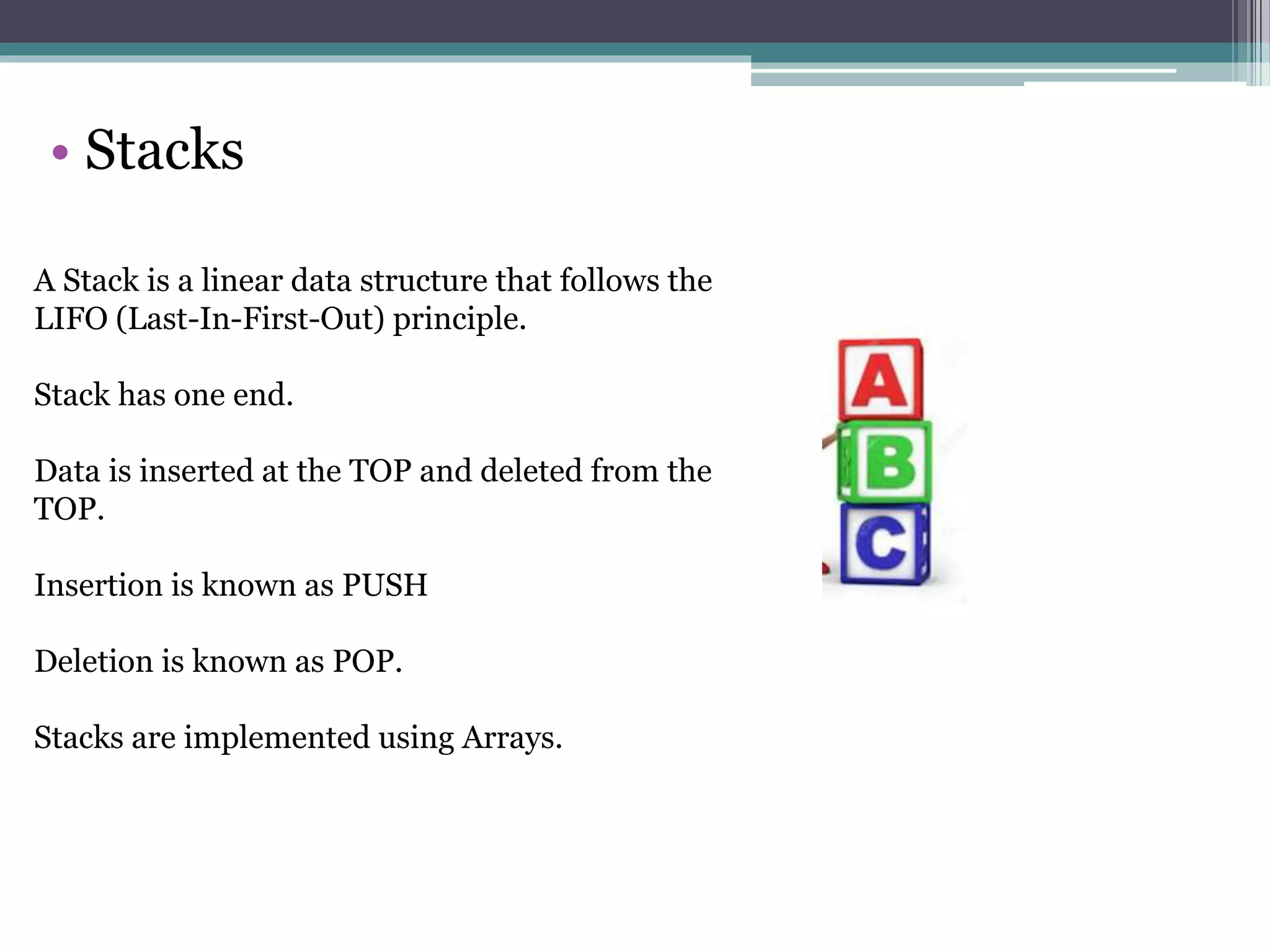 • Stacks

A Stack is a linear data structure that follows the LIFO (Last-In-First-Out) principle.

Stack has one end.

Data is inserted at the TOP and deleted from the TOP.

Insertion is known as PUSH

Deletion is known as POP.

Stacks are implemented using Arrays.

A
B
C